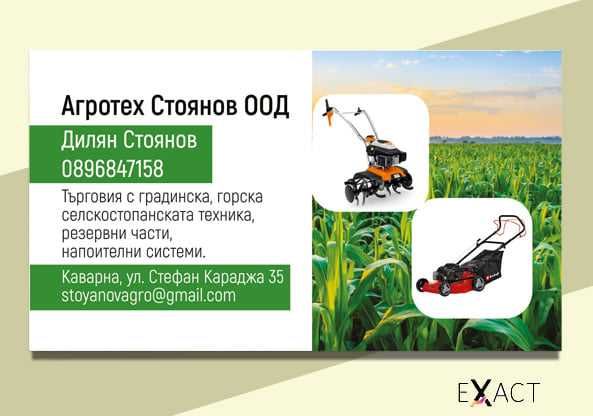 Агротех Стоянов ООД

Дилян Стоянов
0896847158

Търговия с градинска, горска селскостопанската техника, резервни части, напоителни системи.

Каварна, ул. Стефан Караджа 35
stoyanovagro@gmail.com

EXACT